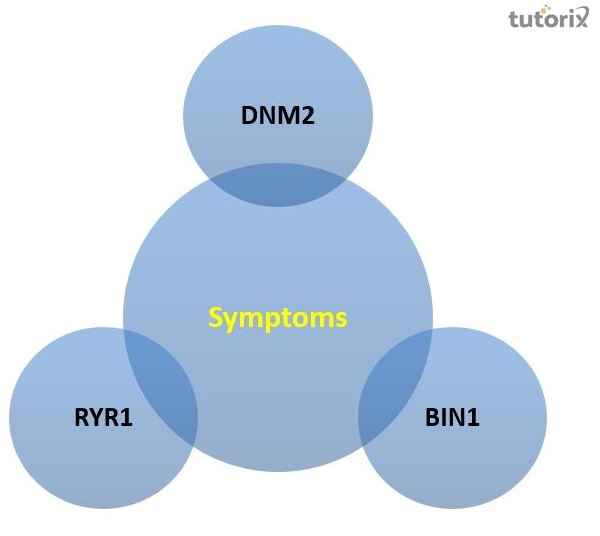 tutorix

DNM2

Symptoms

RYR1

BIN1